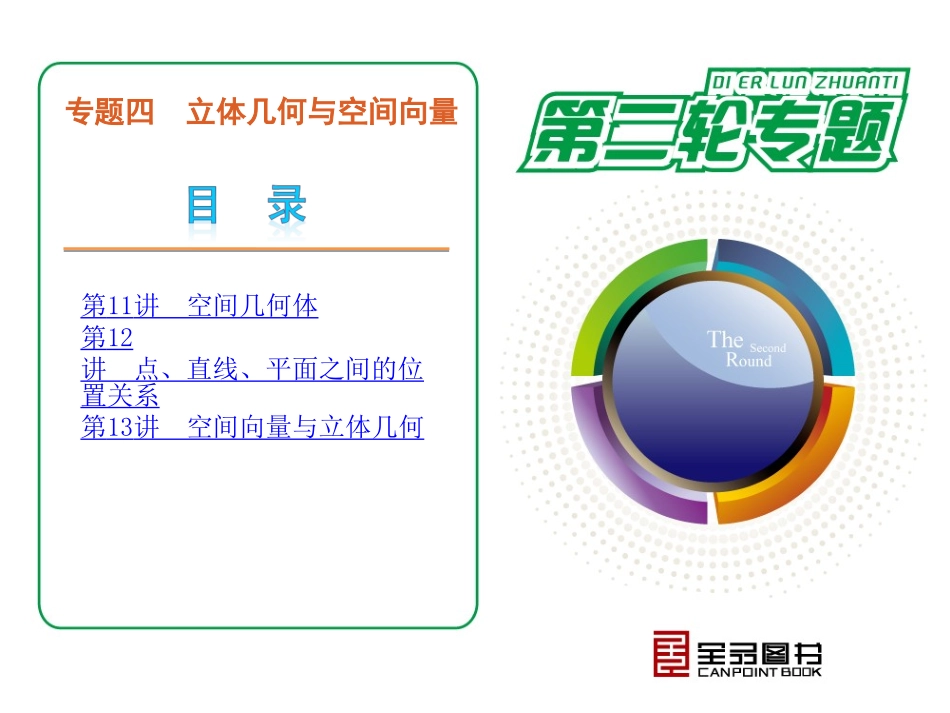 专题四　立体几何与空间向量

目　录

第11讲　空间几何体
第12讲　点、直线、平面之间的位置关系
第13讲　空间向量与立体几何

DI ER LUN ZHUANTI
第二轮专题

The Second Round

全品图书
CANPOINT BOOK